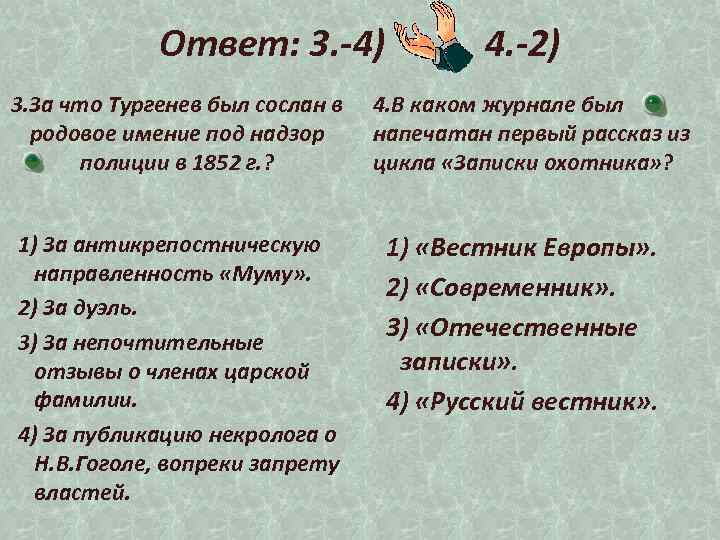 Ответ: 3.-4) 4.-2)

3.За что Тургенев был сослан в родовое имение под надзор полиции в 1852 г.?

1) За антикрепостническую направленность «Муму».
2) За дуэль.
3) За непочтительные отзывы о членах царской фамилии.
4) За публикацию некролога о Н.В.Гоголе, вопреки запрету властей.

4.В каком журнале был напечатан первый рассказ из цикла «Записки охотника»?

1) «Вестник Европы».
2) «Современник».
3) «Отечественные записки».
4) «Русский вестник».